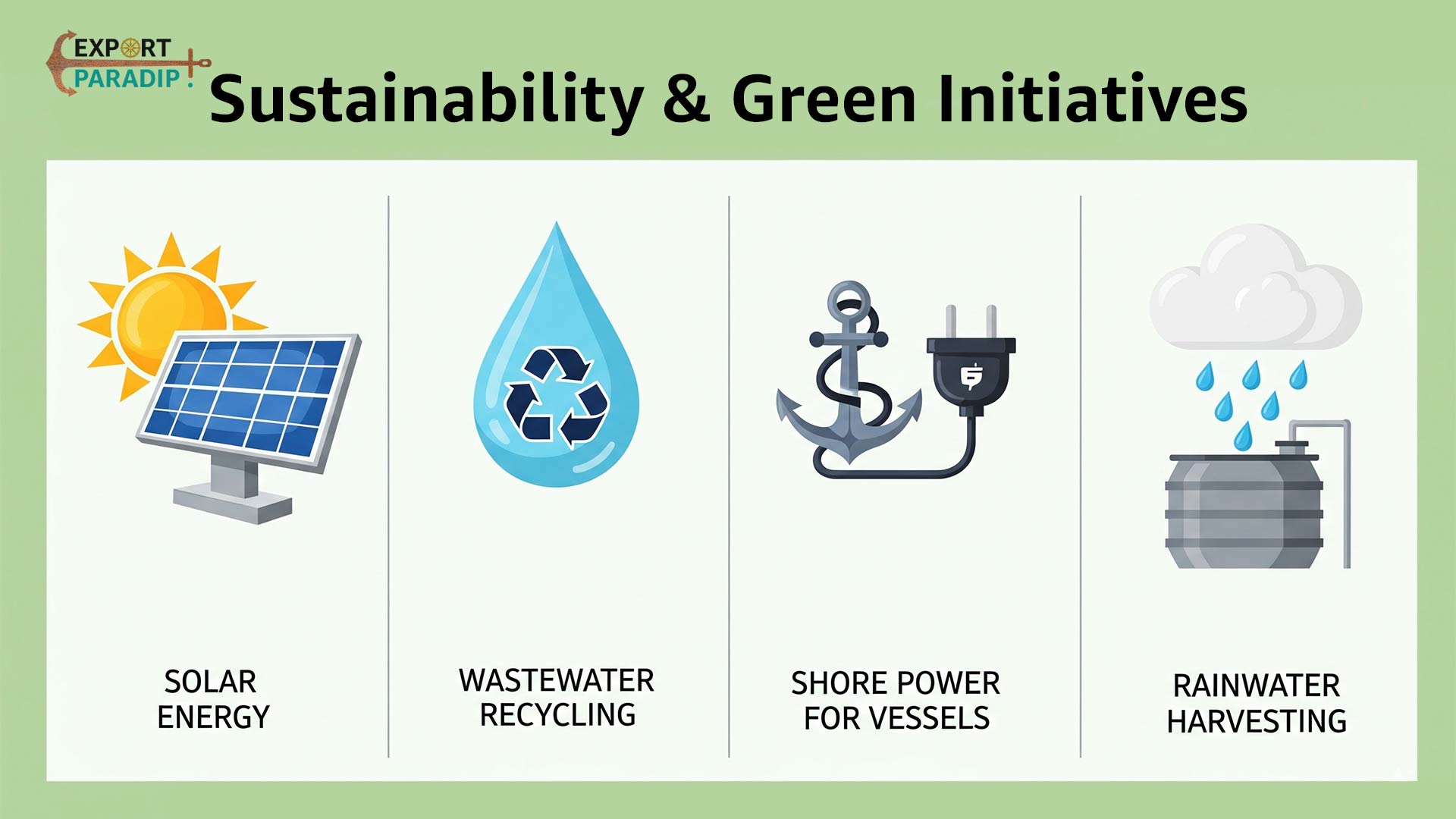 EXPORT PARADIP

Sustainability & Green Initiatives

SOLAR ENERGY

WASTEWATER RECYCLING

SHORE POWER FOR VESSELS

RAINWATER HARVESTING